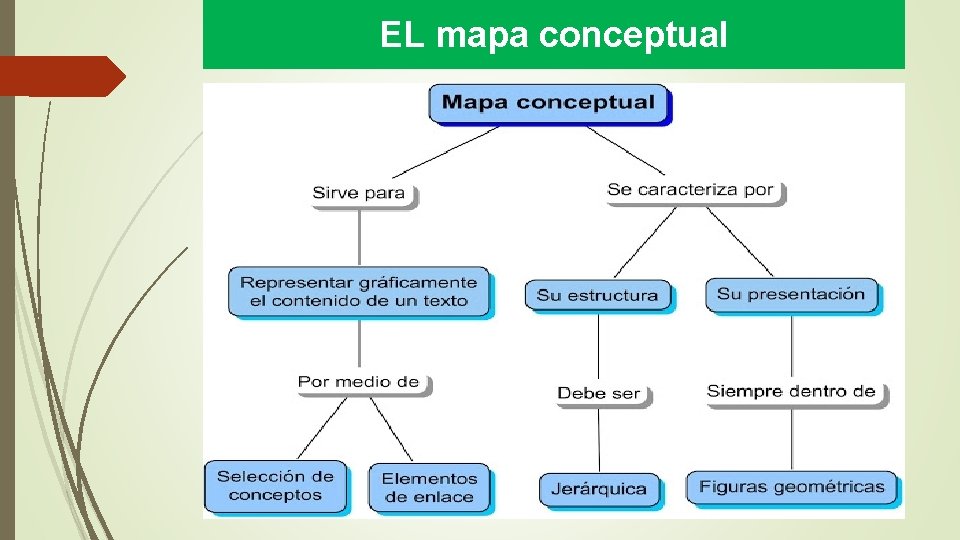 EL mapa conceptual

Mapa conceptual

Sirve para

Se caracteriza por

Representar gráficamente el contenido de un texto

Su estructura

Su presentación

Por medio de

Debe ser

Siempre dentro de

Selección de conceptos

Elementos de enlace

Jerárquica

Figuras geométricas